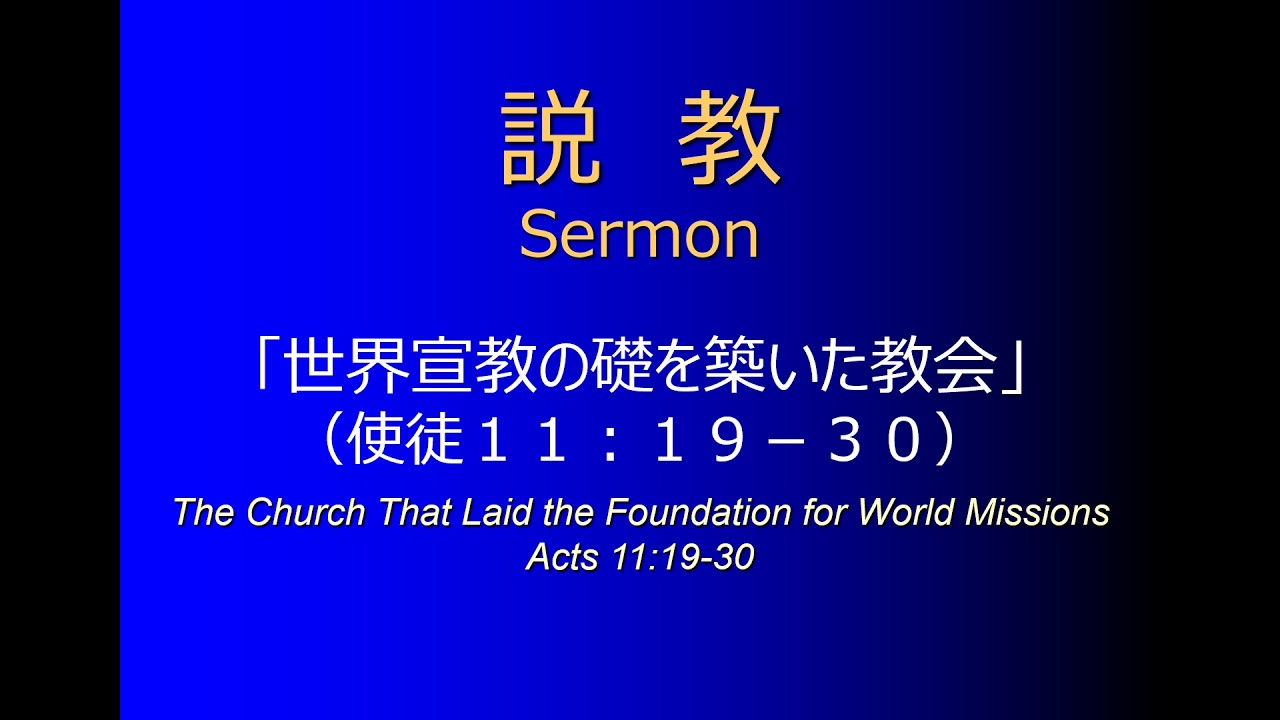 説　教
Sermon

「世界宣教の礎を築いた教会」
（使徒１１：１９－３０）

The Church That Laid the Foundation for World Missions
Acts 11:19-30